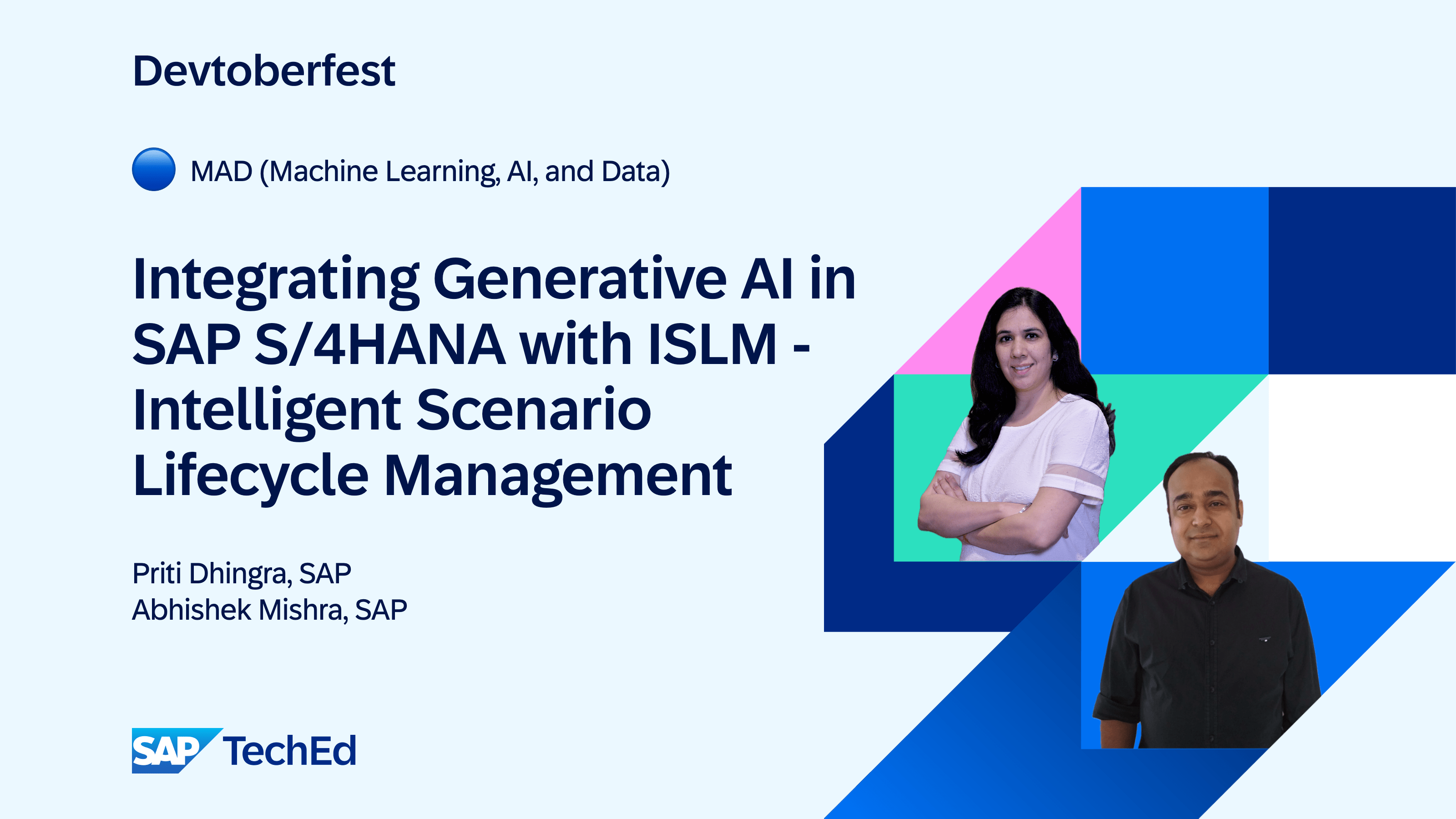 Devtoberfest

MAD (Machine Learning, AI, and Data)

Integrating Generative AI in SAP S/4HANA with ISLM - Intelligent Scenario Lifecycle Management

Priti Dhingra, SAP
Abhishek Mishra, SAP

SAP TechEd